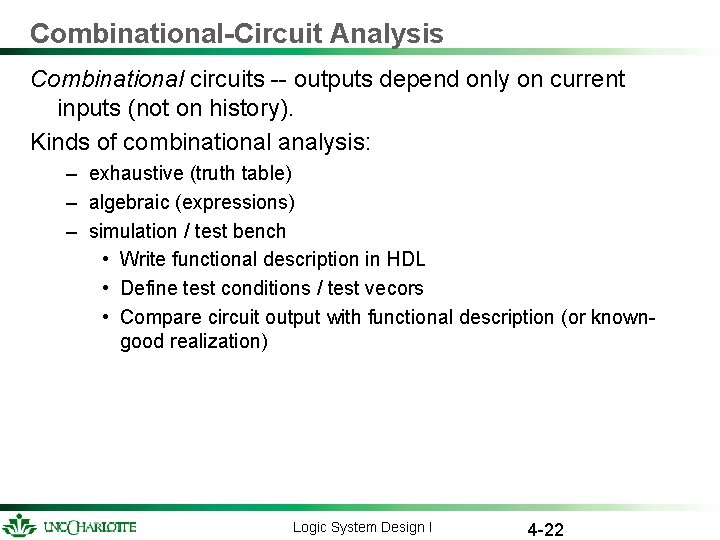 Combinational-Circuit Analysis

Combinational circuits -- outputs depend only on current inputs (not on history).

Kinds of combinational analysis:

– exhaustive (truth table)
– algebraic (expressions)
– simulation / test bench
  • Write functional description in HDL
  • Define test conditions / test vecors
  • Compare circuit output with functional description (or known-good realization)

UNC CHARLOTTE

Logic System Design I

4-22